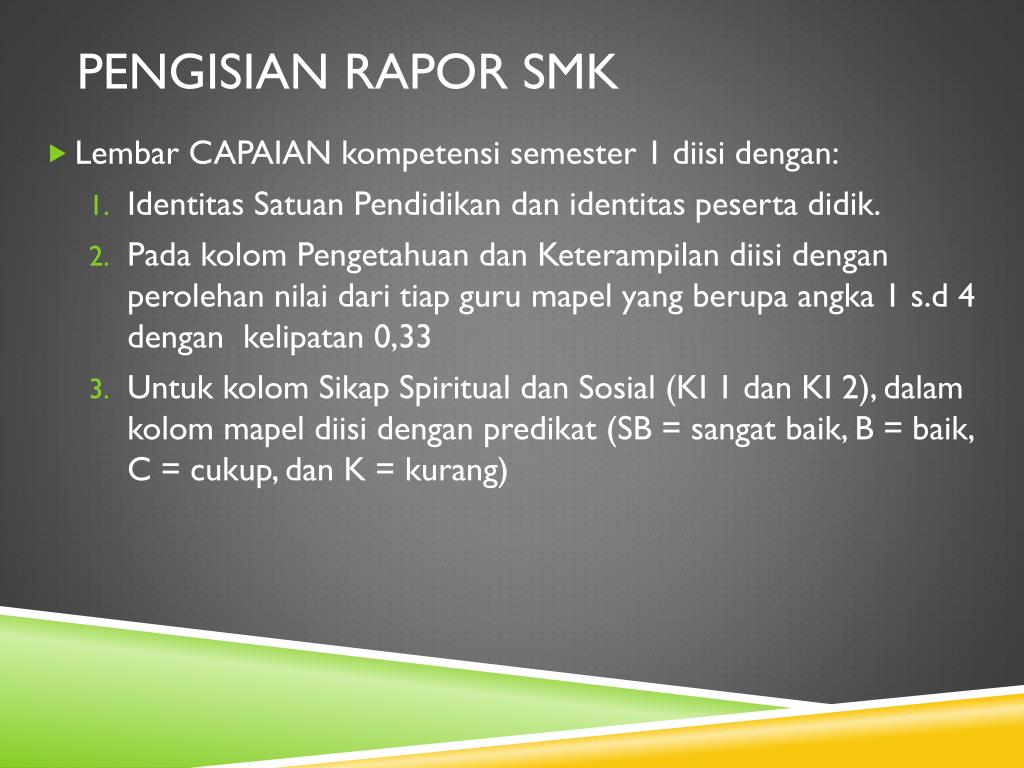 PENGISIAN RAPOR SMK

Lembar CAPAIAN kompetensi semester 1 diisi dengan:

1. Identitas Satuan Pendidikan dan identitas peserta didik.
2. Pada kolom Pengetahuan dan Keterampilan diisi dengan perolehan nilai dari tiap guru mapel yang berupa angka 1 s.d 4 dengan kelipatan 0,33
3. Untuk kolom Sikap Spiritual dan Sosial (KI 1 dan KI 2), dalam kolom mapel diisi dengan predikat (SB = sangat baik, B = baik, C = cukup, dan K = kurang)